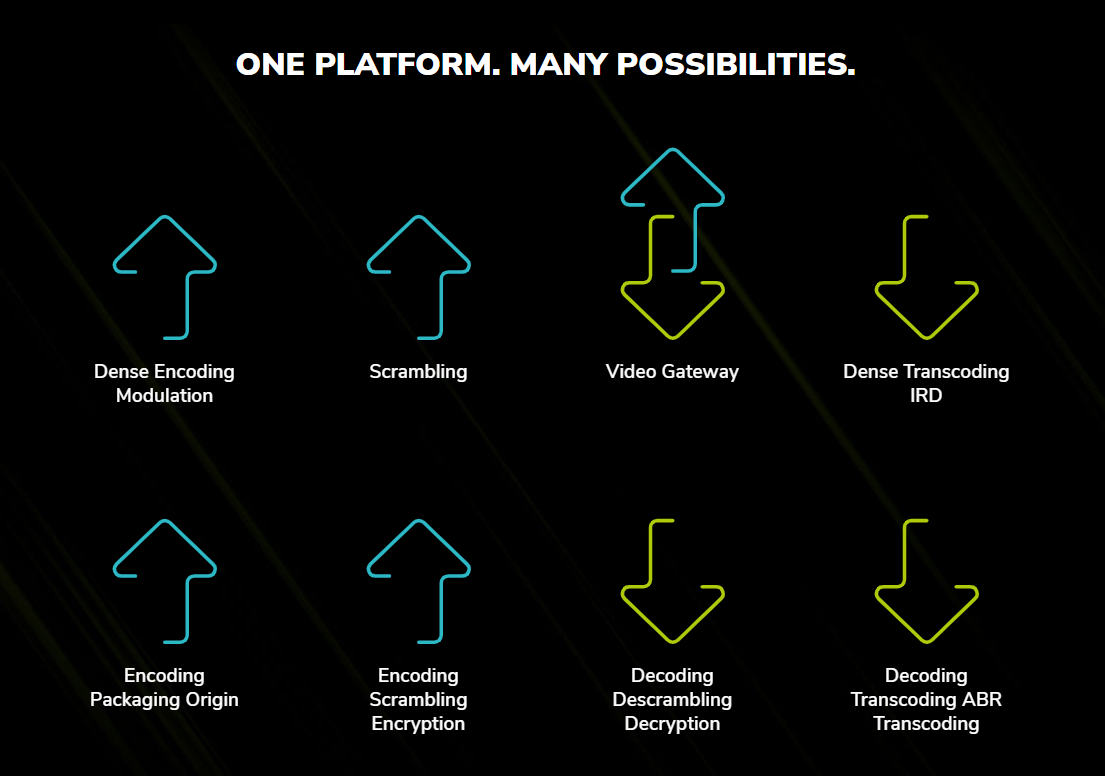 ONE PLATFORM. MANY POSSIBILITIES.

Dense Encoding
Modulation

Scrambling

Video Gateway

Dense Transcoding
IRD

Encoding
Packaging Origin

Encoding
Scrambling
Encryption

Decoding
Descrambling
Decryption

Decoding
Transcoding ABR
Transcoding